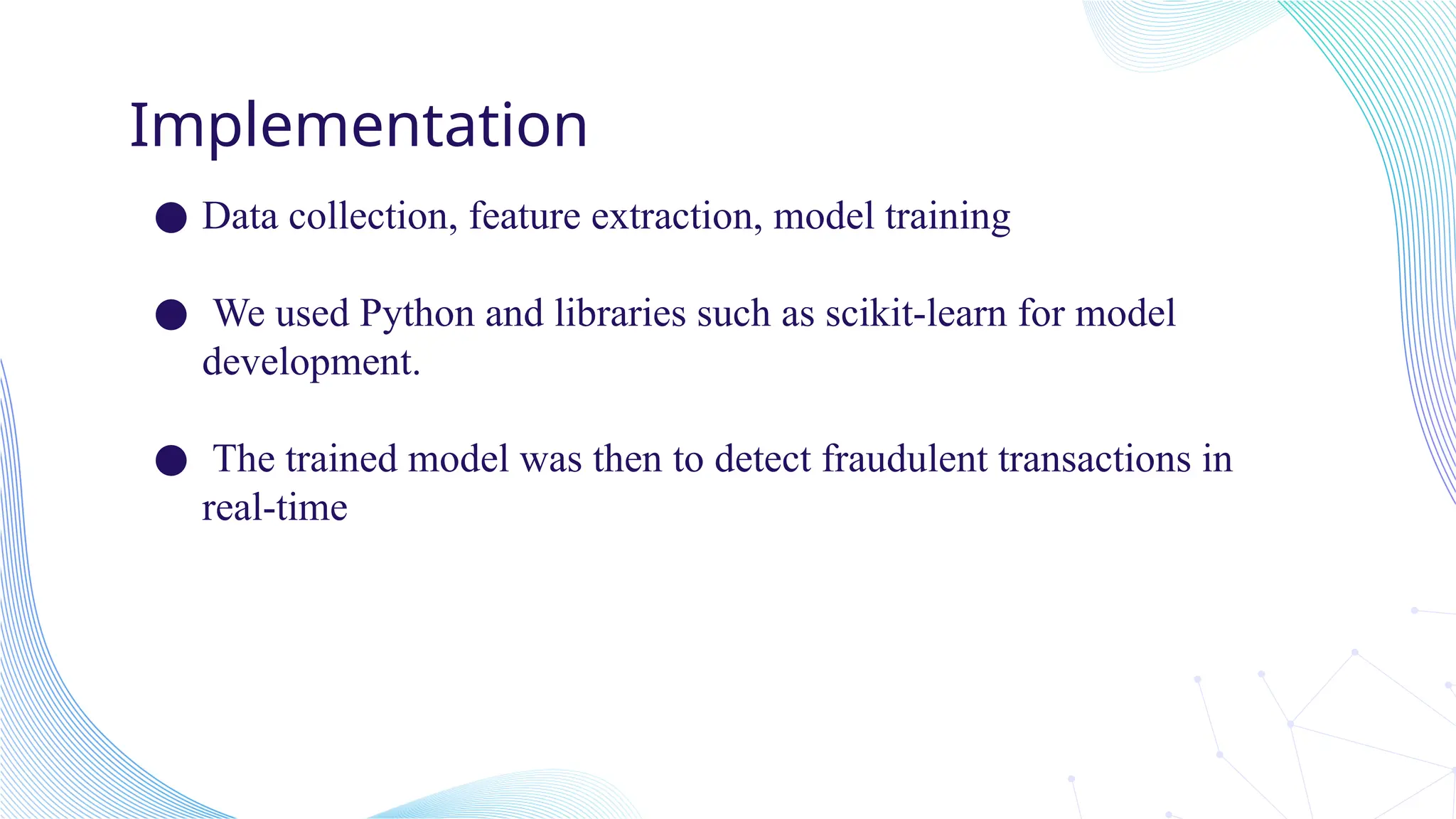 Implementation

● Data collection, feature extraction, model training

● We used Python and libraries such as scikit-learn for model development.

● The trained model was then to detect fraudulent transactions in real-time